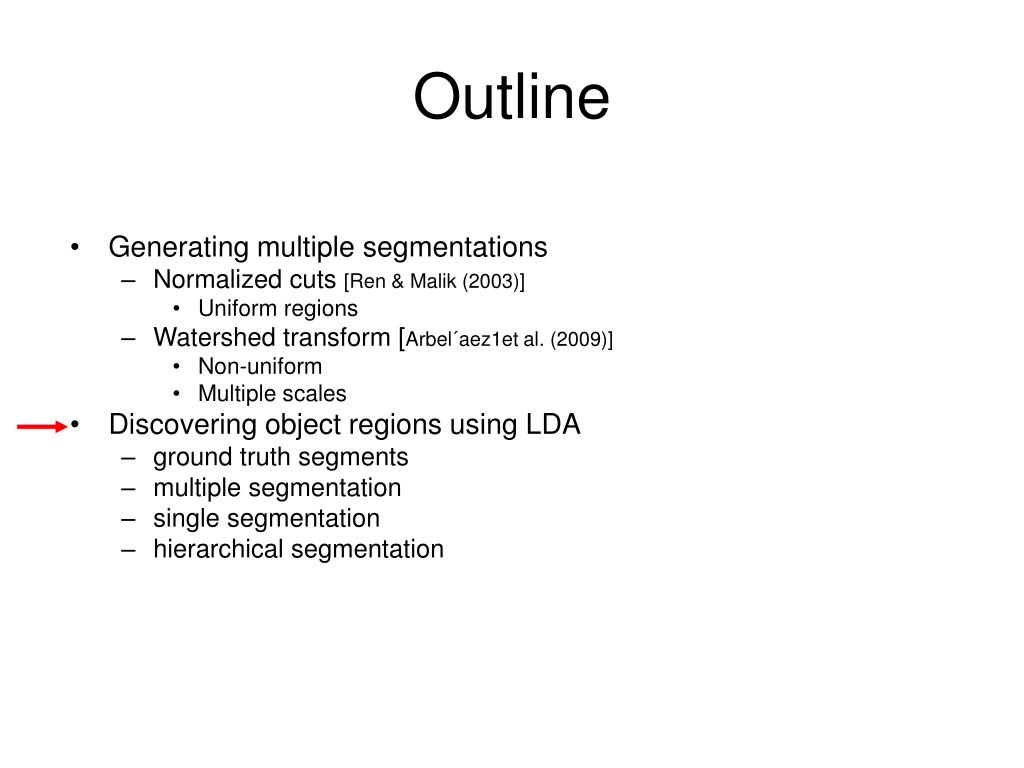 Outline

• Generating multiple segmentations
– Normalized cuts [Ren & Malik (2003)]
• Uniform regions
– Watershed transform [Arbel´aez1et al. (2009)]
• Non-uniform
• Multiple scales
• Discovering object regions using LDA
– ground truth segments
– multiple segmentation
– single segmentation
– hierarchical segmentation